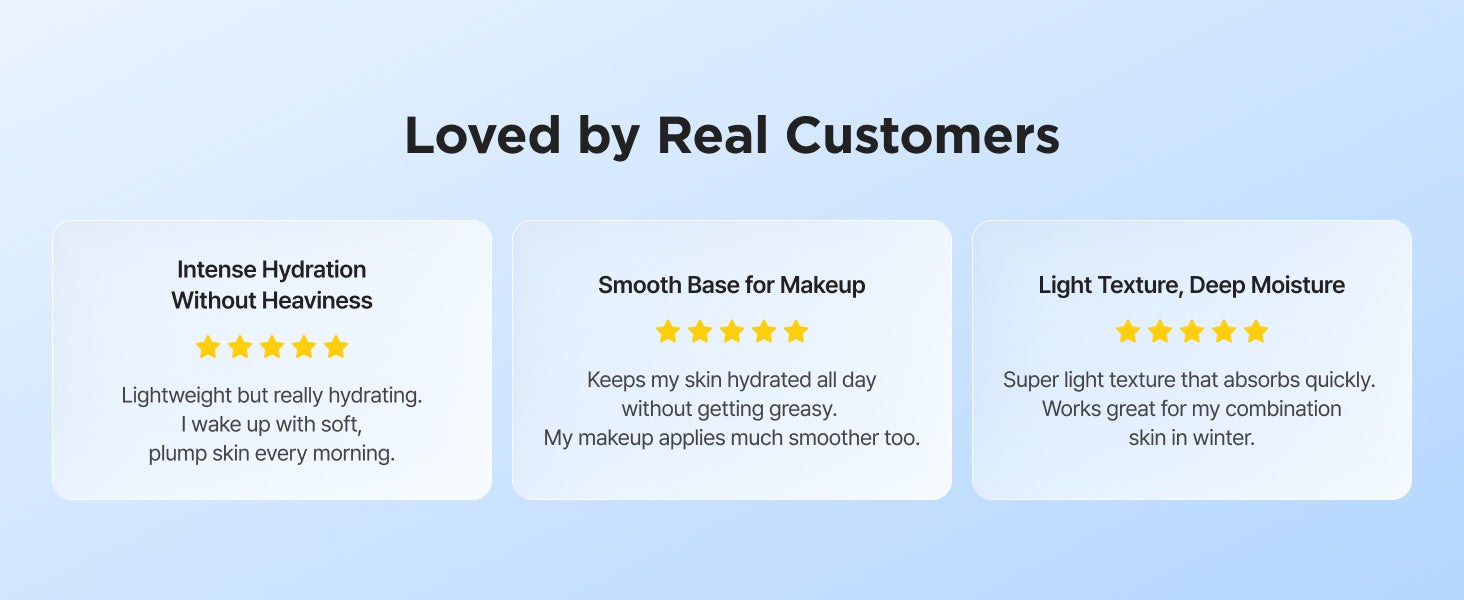 Loved by Real Customers

Intense Hydration
Without Heaviness

Lightweight but really hydrating. I wake up with soft, plump skin every morning.

Smooth Base for Makeup

Keeps my skin hydrated all day without getting greasy. My makeup applies much smoother too.

Light Texture, Deep Moisture

Super light texture that absorbs quickly. Works great for my combination skin in winter.